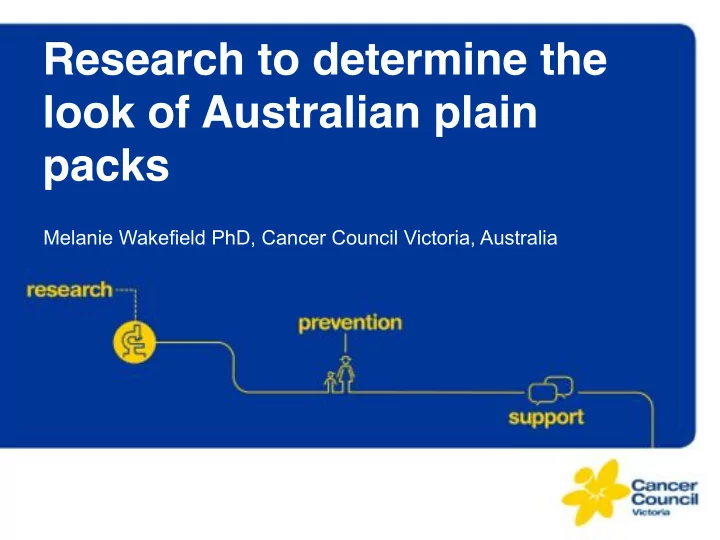 Research to determine the look of Australian plain packs

Melanie Wakefield PhD, Cancer Council Victoria, Australia

research

prevention

support

Cancer Council Victoria